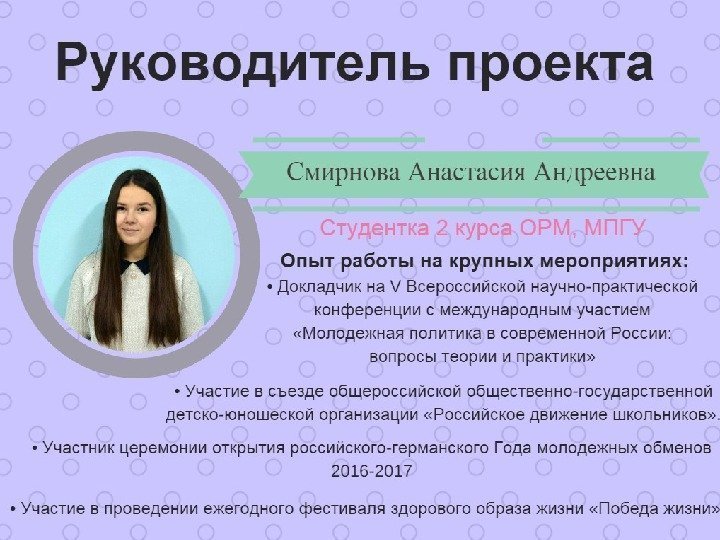 Руководитель проекта

Смирнова Анастасия Андреевна

Студентка 2 курса ОРМ, МПГУ

Опыт работы на крупных мероприятиях:

• Докладчик на V Всероссийской научно-практической конференции с международным участием «Молодежная политика в современной России: вопросы теории и практики»

• Участие в съезде общероссийской общественно-государственной детско-юношеской организации «Российское движение школьников».

• Участник церемонии открытия российского-германского Года молодежных обменов 2016-2017

• Участие в проведении ежегодного фестиваля здорового образа жизни «Победа жизни»